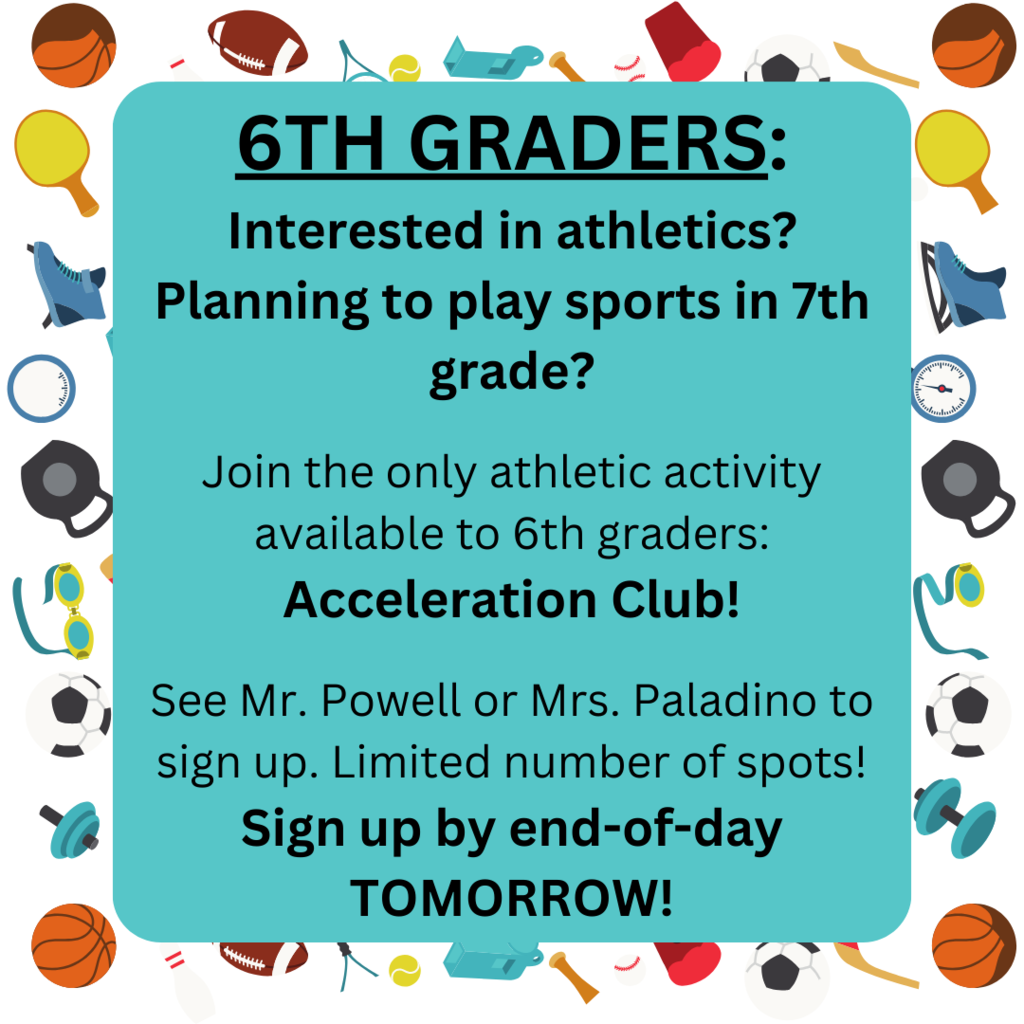 6TH GRADERS:

Interested in athletics? Planning to play sports in 7th grade?

Join the only athletic activity available to 6th graders:
Acceleration Club!

See Mr. Powell or Mrs. Paladino to sign up. Limited number of spots!
Sign up by end-of-day TOMORROW!